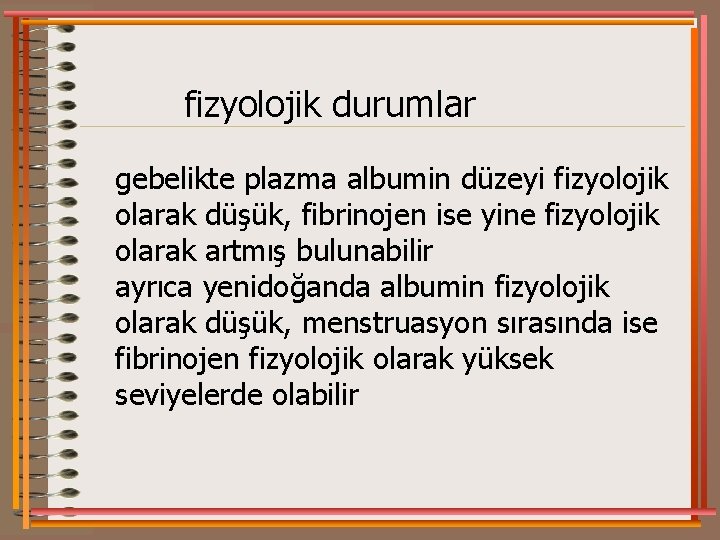 fizyolojik durumlar

gebelikte plazma albumin düzeyi fizyolojik olarak düşük, fibrinojen ise yine fizyolojik olarak artmış bulunabilir
ayrıca yenidoğanda albumin fizyolojik olarak düşük, menstruasyon sırasında ise fibrinojen fizyolojik olarak yüksek seviyelerde olabilir